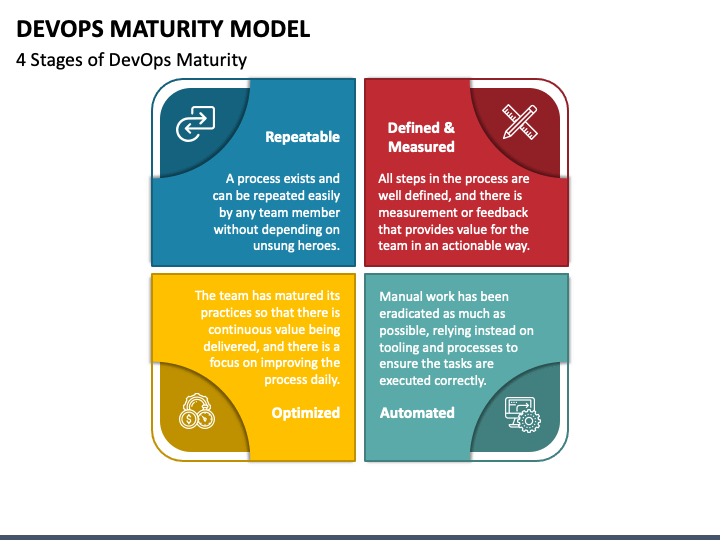 DEVOPS MATURITY MODEL

4 Stages of DevOps Maturity

Repeatable

A process exists and can be repeated easily by any team member without depending on unsung heroes.

Defined & Measured

All steps in the process are well defined, and there is measurement or feedback that provides value for the team in an actionable way.

The team has matured its practices so that there is continuous value being delivered, and there is a focus on improving the process daily.

Optimized

Manual work has been eradicated as much as possible, relying instead on tooling and processes to ensure the tasks are executed correctly.

Automated